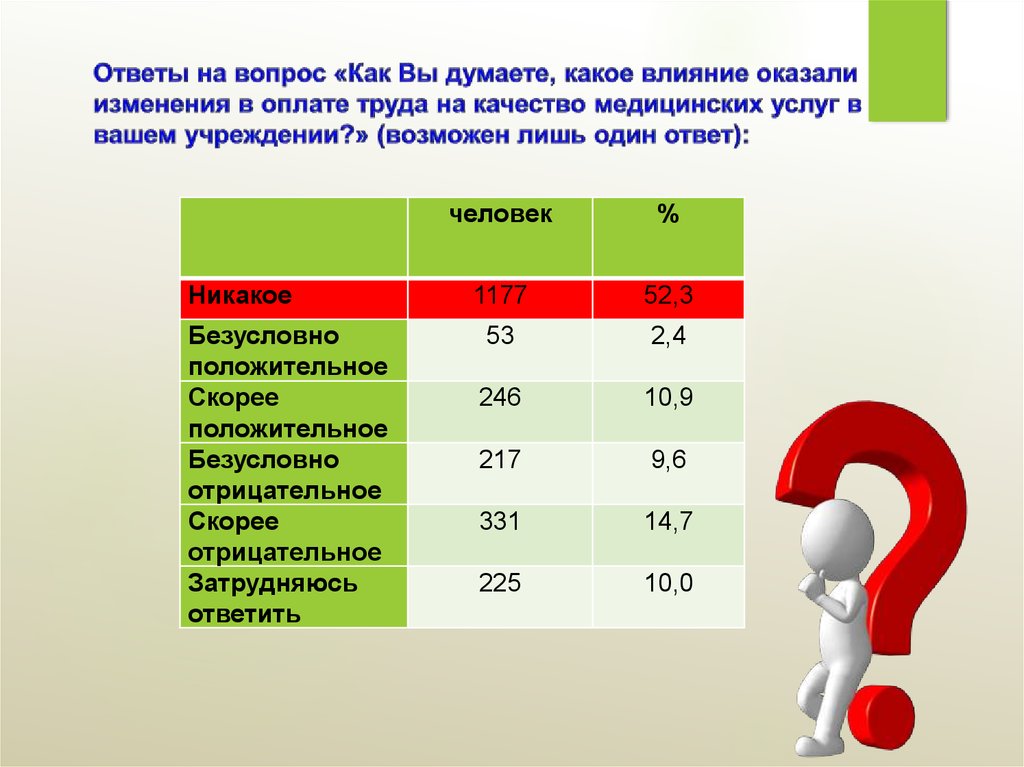 Ответы на вопрос «Как Вы думаете, какое влияние оказали изменения в оплате труда на качество медицинских услуг в вашем учреждении?» (возможен лишь один ответ):

| | человек | % |
|---|---|---|
| Никакое | 1177 | 52,3 |
| Безусловно положительное | 53 | 2,4 |
| Скорее положительное | 246 | 10,9 |
| Безусловно отрицательное | 217 | 9,6 |
| Скорее отрицательное | 331 | 14,7 |
| Затрудняюсь ответить | 225 | 10,0 |